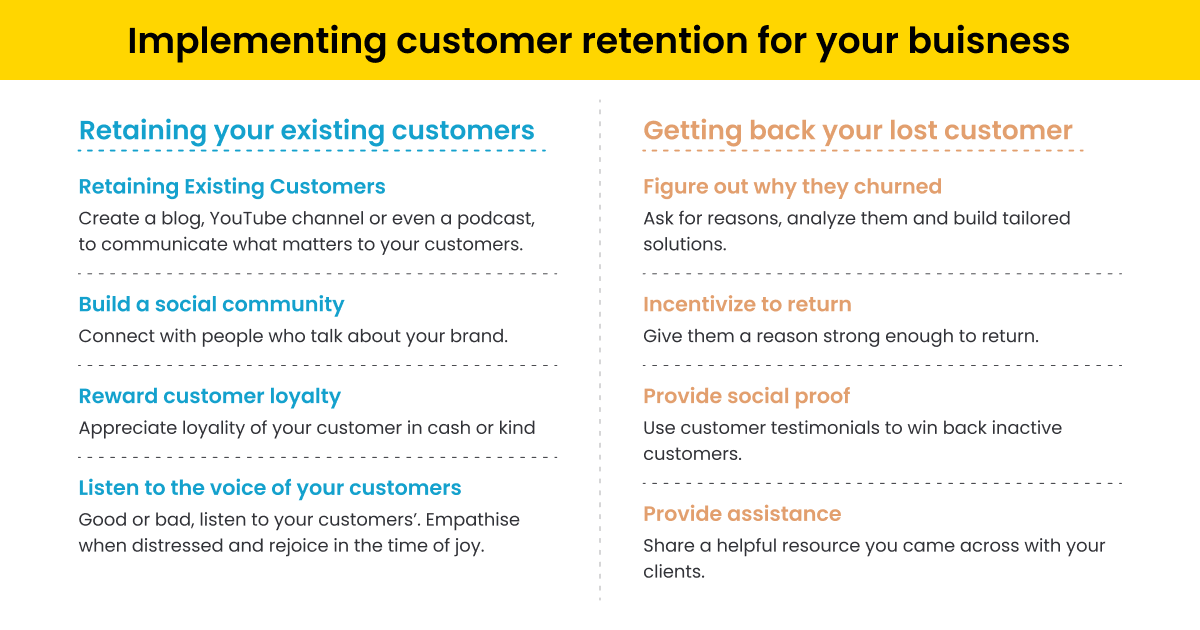 Implementing customer retention for your buisness

Retaining your existing customers

Retaining Existing Customers
Create a blog, YouTube channel or even a podcast, to communicate what matters to your customers.

Build a social community
Connect with people who talk about your brand.

Reward customer loyalty
Appreciate loyality of your customer in cash or kind

Listen to the voice of your customers
Good or bad, listen to your customers'. Empathise when distressed and rejoice in the time of joy.

Getting back your lost customer

Figure out why they churned
Ask for reasons, analyze them and build tailored solutions.

Incentivize to return
Give them a reason strong enough to return.

Provide social proof
Use customer testimonials to win back inactive customers.

Provide assistance
Share a helpful resource you came across with your clients.